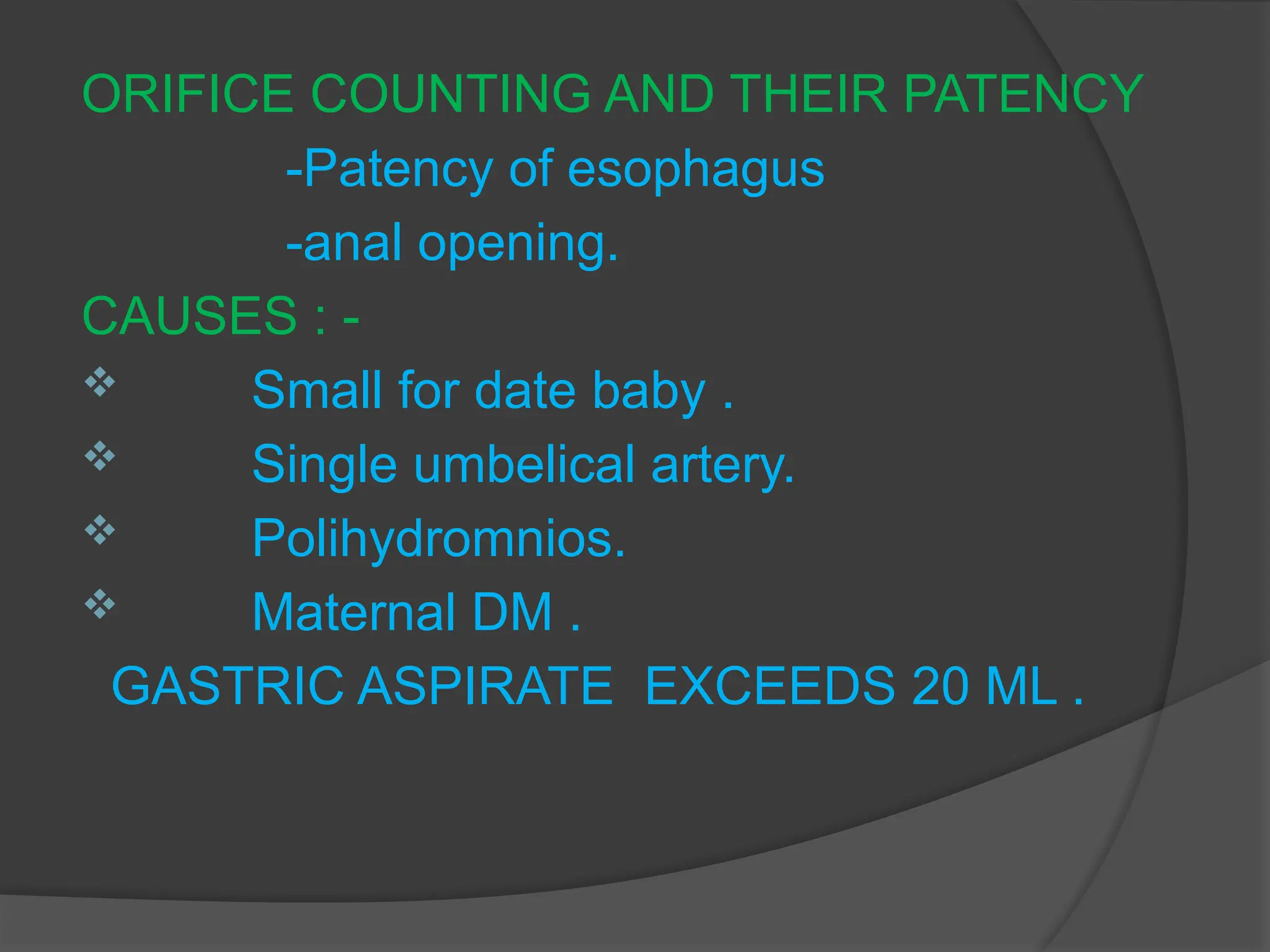 ORIFICE COUNTING AND THEIR PATENCY

-Patency of esophagus

-anal opening.

CAUSES : -

❖ Small for date baby .

❖ Single umbelical artery.

❖ Polihydromnios.

❖ Maternal DM .

GASTRIC ASPIRATE EXCEEDS 20 ML .